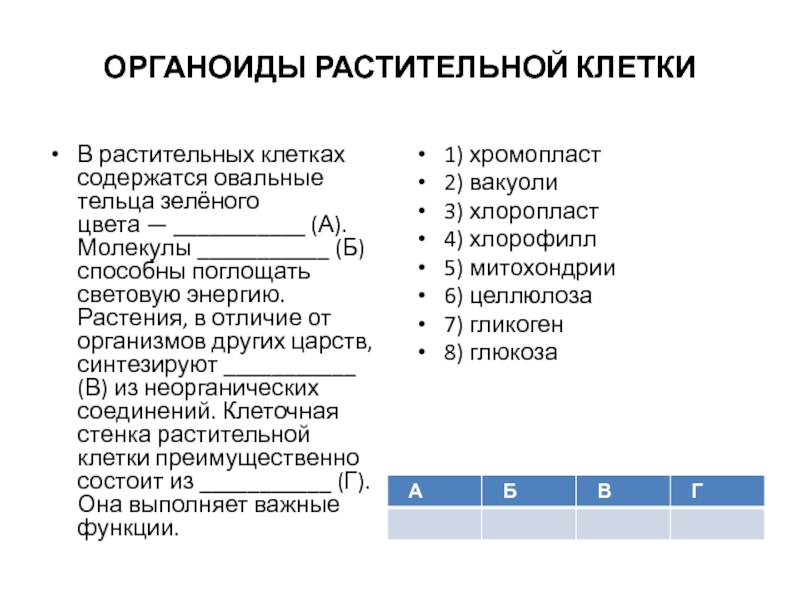 ОРГАНОИДЫ РАСТИТЕЛЬНОЙ КЛЕТКИ

• В растительных клетках содержатся овальные тельца зелёного цвета — ___________ (А). Молекулы ___________ (Б) способны поглощать световую энергию. Растения, в отличие от организмов других царств, синтезируют ___________ (В) из неорганических соединений. Клеточная стенка растительной клетки преимущественно состоит из ___________ (Г). Она выполняет важные функции.

• 1) хромопласт
• 2) вакуоли
• 3) хлоропласт
• 4) хлорофилл
• 5) митохондрии
• 6) целлюлоза
• 7) гликоген
• 8) глюкоза

| А | Б | В | Г |
|---|---|---|---|
| | | | |